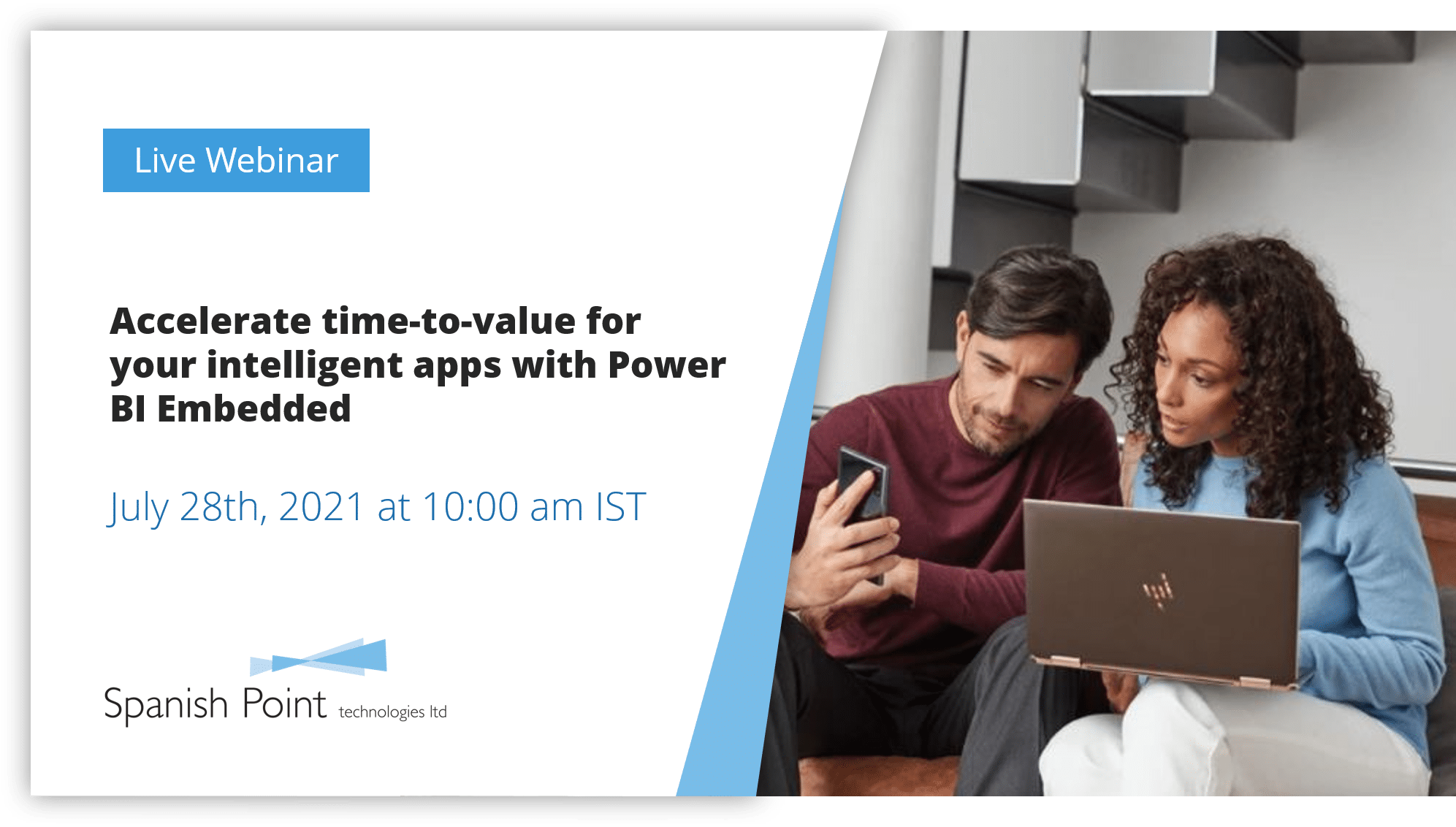 Live Webinar

Accelerate time-to-value for your intelligent apps with Power BI Embedded

July 28th, 2021 at 10:00 am IST

Spanish Point technologies ltd